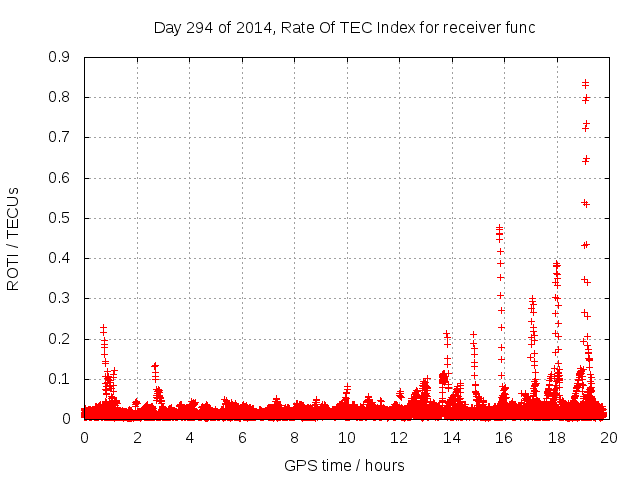 Day 294 of 2014, Rate Of TEC Index for receiver func

ROTI / TECUs

0.9
0.8
0.7
0.6
0.5
0.4
0.3
0.2
0.1
0

0 2 4 6 8 10 12 14 16 18 20

GPS time / hours